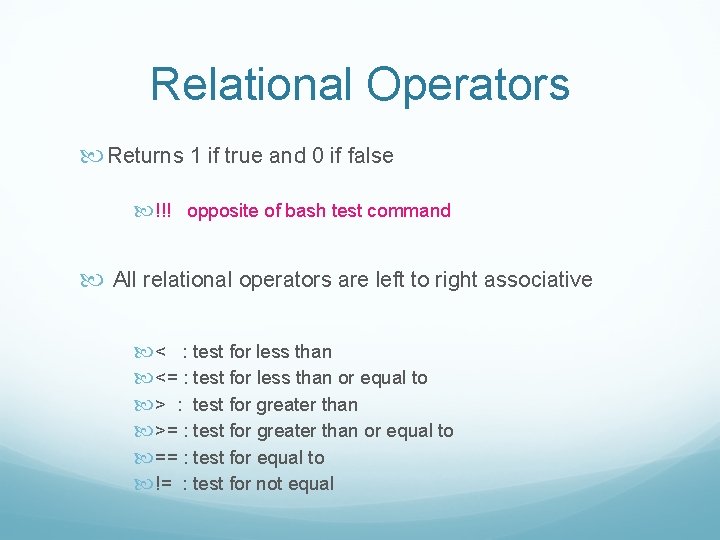 Relational Operators

Returns 1 if true and 0 if false

!!! opposite of bash test command

All relational operators are left to right associative

< : test for less than
<= : test for less than or equal to
> : test for greater than
>= : test for greater than or equal to
== : test for equal to
!= : test for not equal